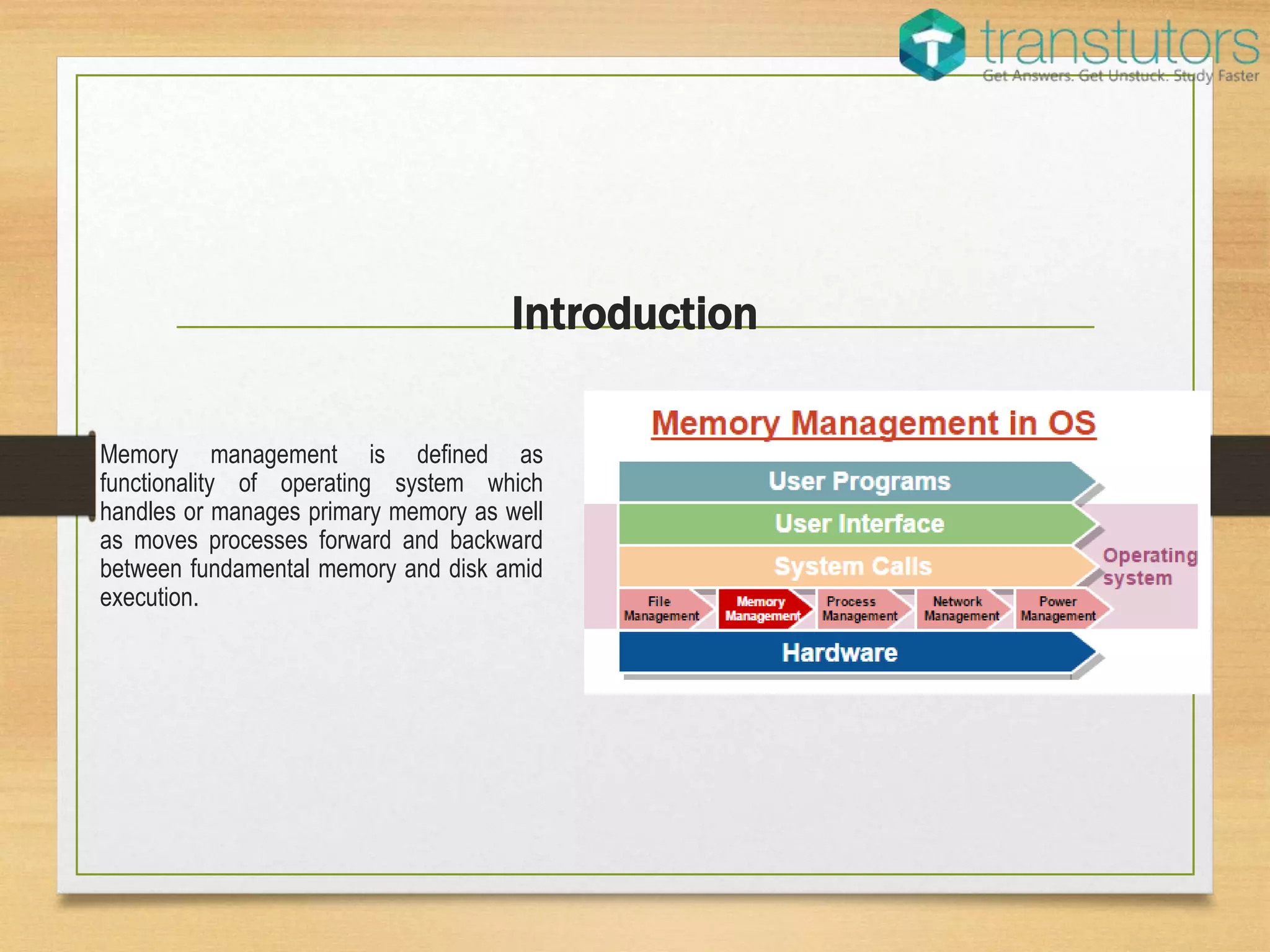 transtutors
Get Answers. Get Unstuck. Study Faster

Introduction

Memory management is defined as functionality of operating system which handles or manages primary memory as well as moves processes forward and backward between fundamental memory and disk amid execution.

Memory Management in OS

User Programs

User Interface

System Calls

Operating system

File Management

Memory Management

Process Management

Network Management

Power Management

Hardware